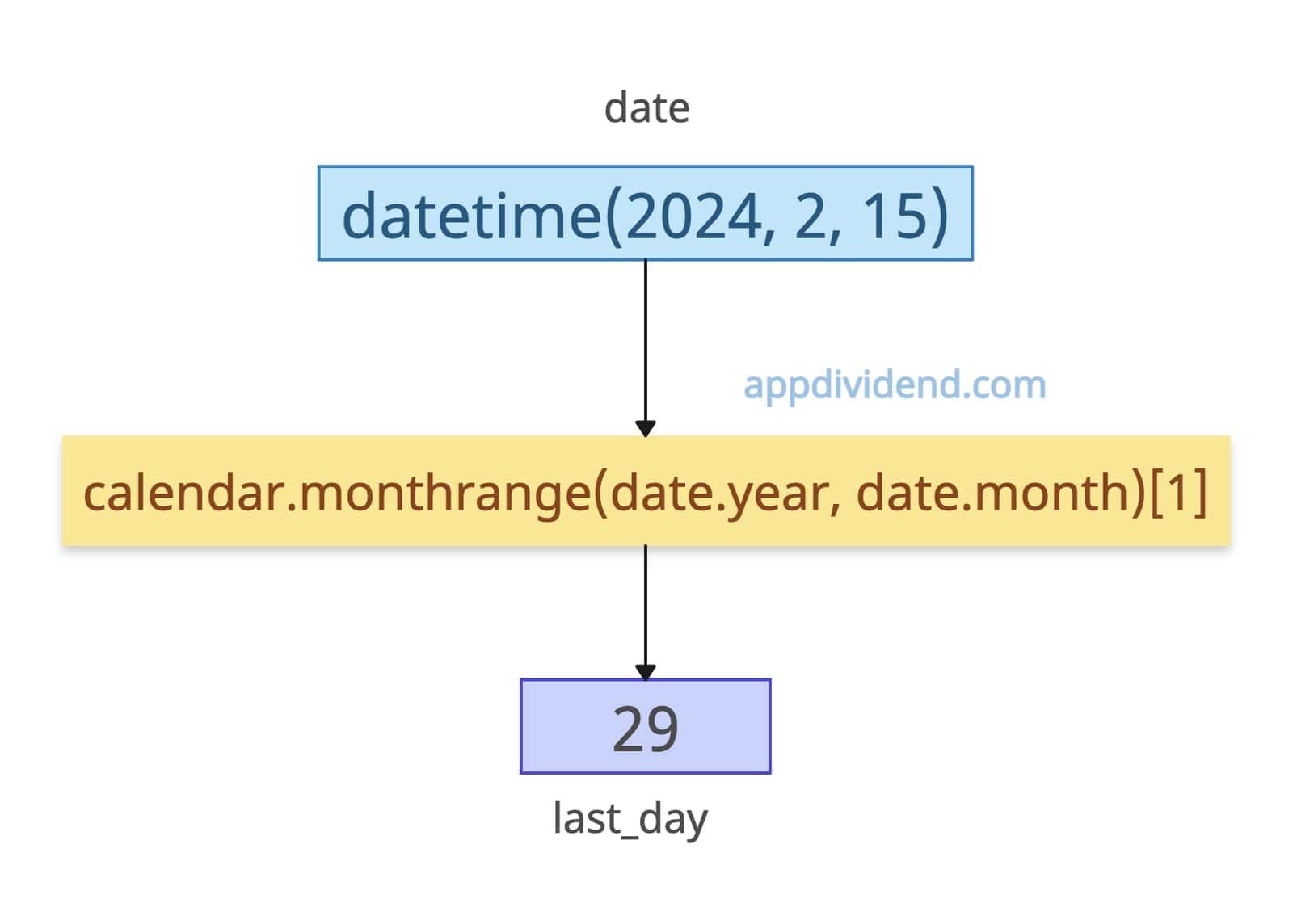 date

datetime(2024, 2, 15)

appdividend.com

calendar.monthrange(date.year, date.month)[1]

29

last_day